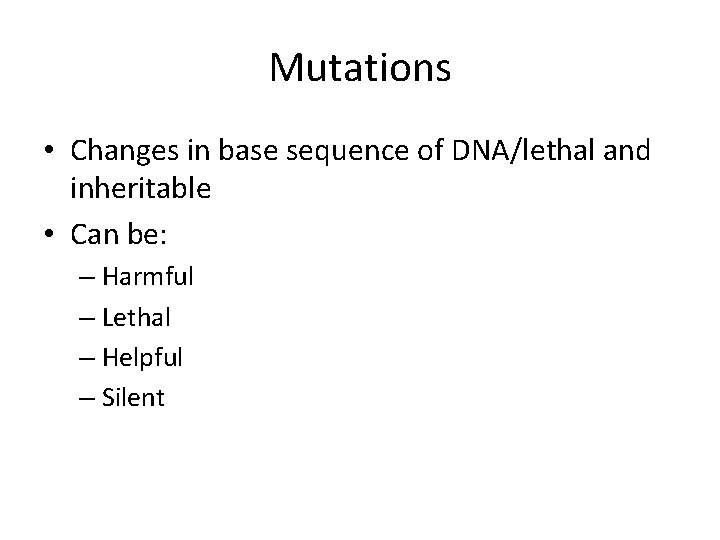 Mutations

• Changes in base sequence of DNA/lethal and inheritable
• Can be:
– Harmful
– Lethal
– Helpful
– Silent